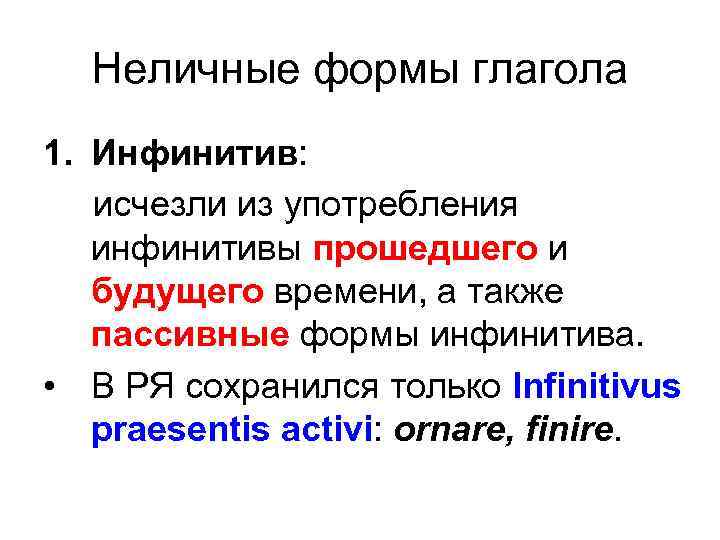 Неличные формы глагола

1. Инфинитив:

исчезли из употребления инфинитивы прошедшего и будущего времени, а также пассивные формы инфинитива.

• В РЯ сохранился только Infinitivus praesentis activi: ornare, finire.